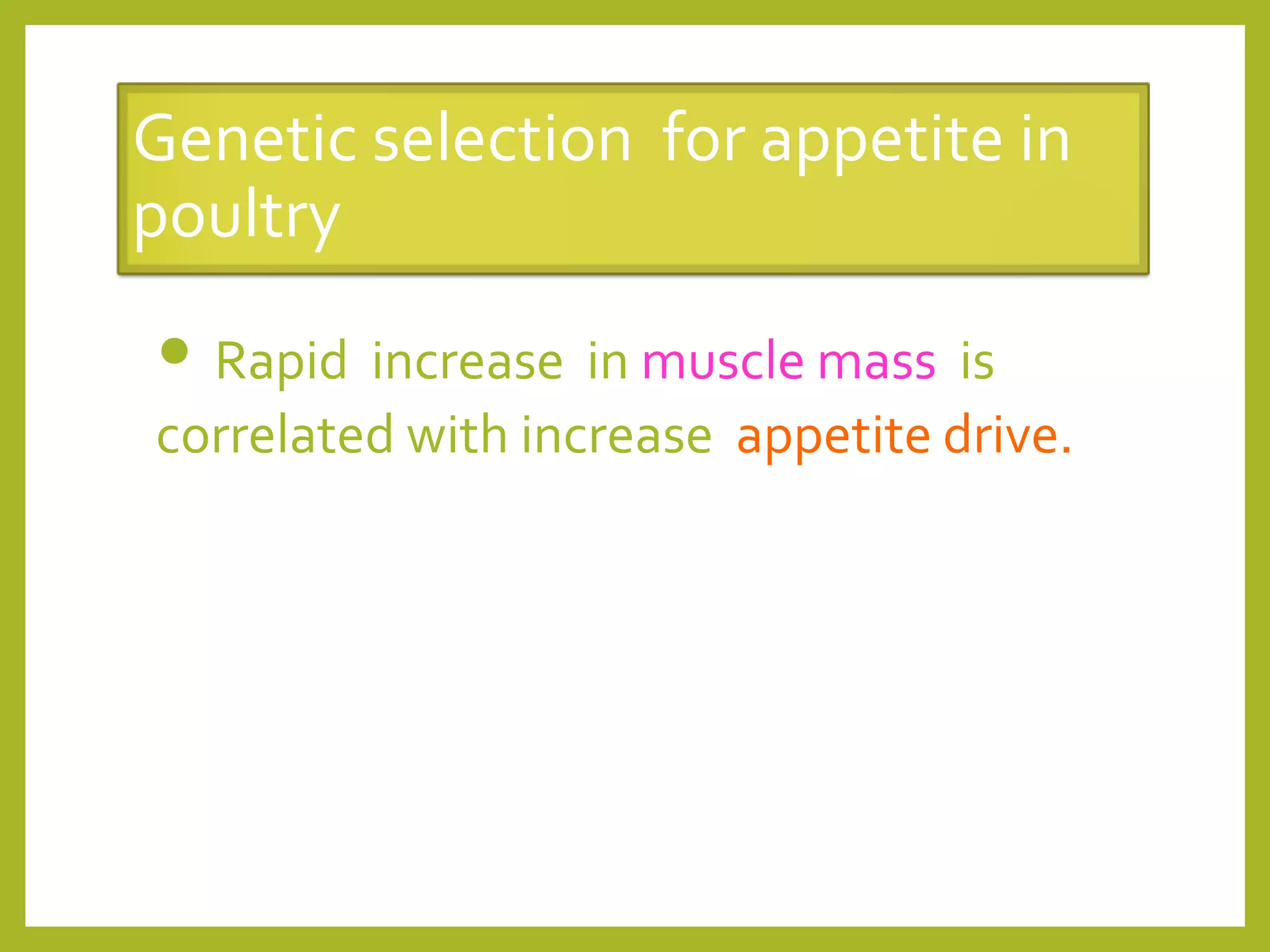 Genetic selection for appetite in poultry

• Rapid increase in muscle mass is correlated with increase appetite drive.